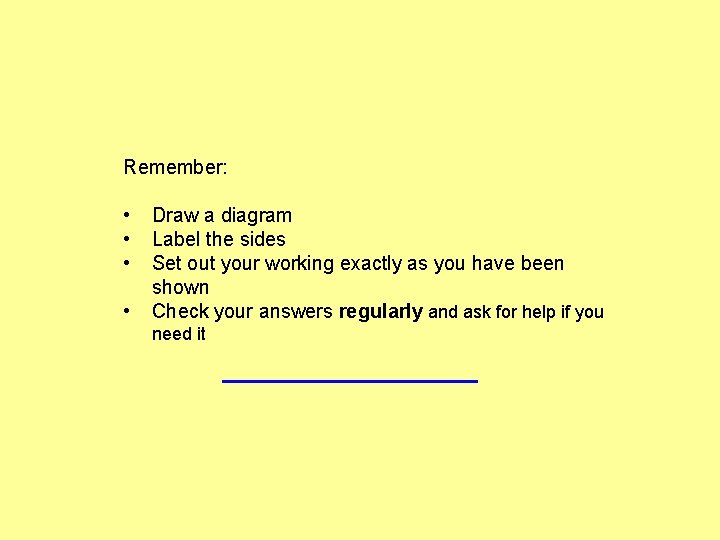 Remember:

• Draw a diagram
• Label the sides
• Set out your working exactly as you have been shown
• Check your answers regularly and ask for help if you need it